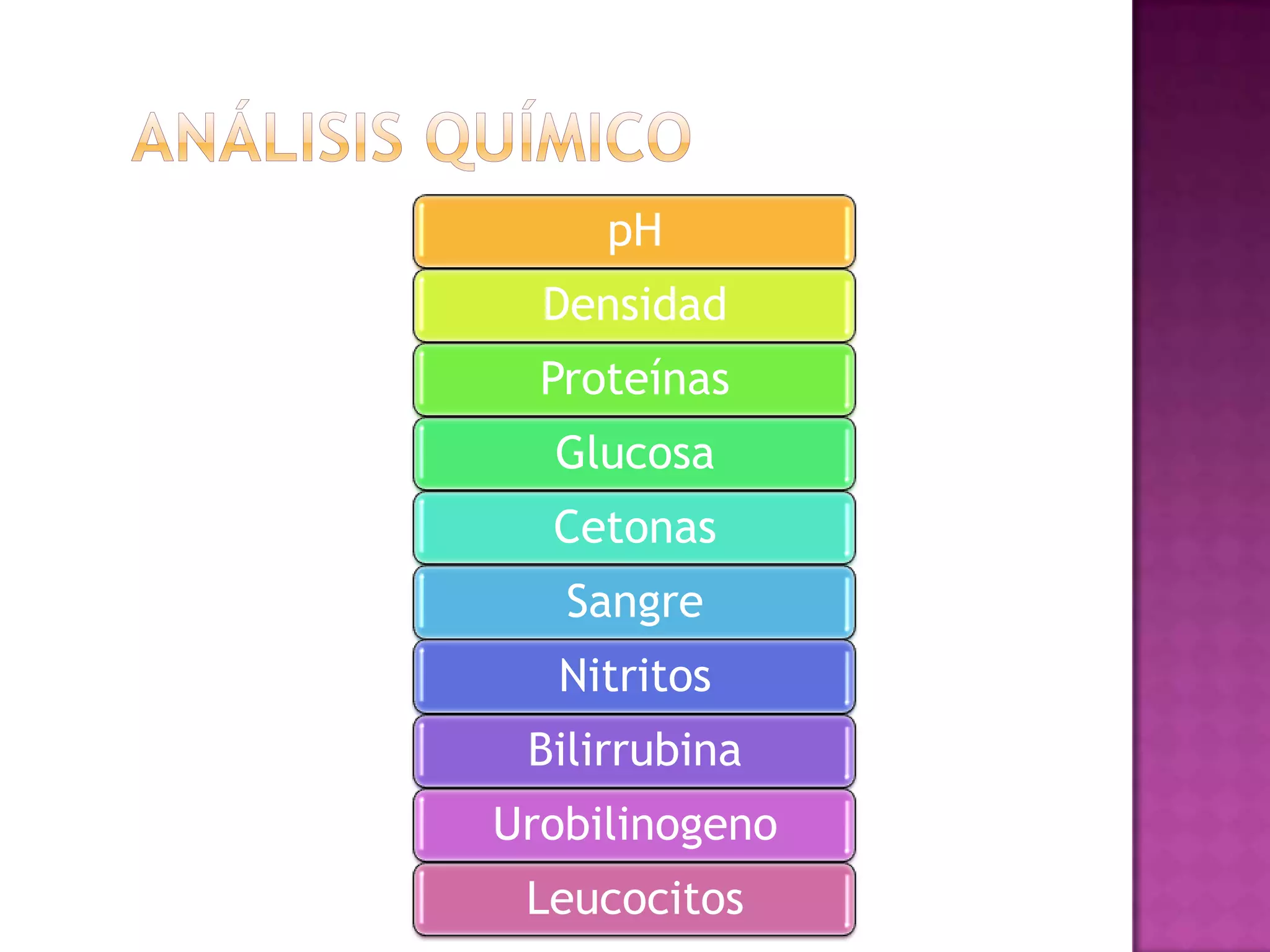 ANÁLISIS QUÍMICO

pH

Densidad

Proteínas

Glucosa

Cetonas

Sangre

Nitritos

Bilirrubina

Urobilinogeno

Leucocitos